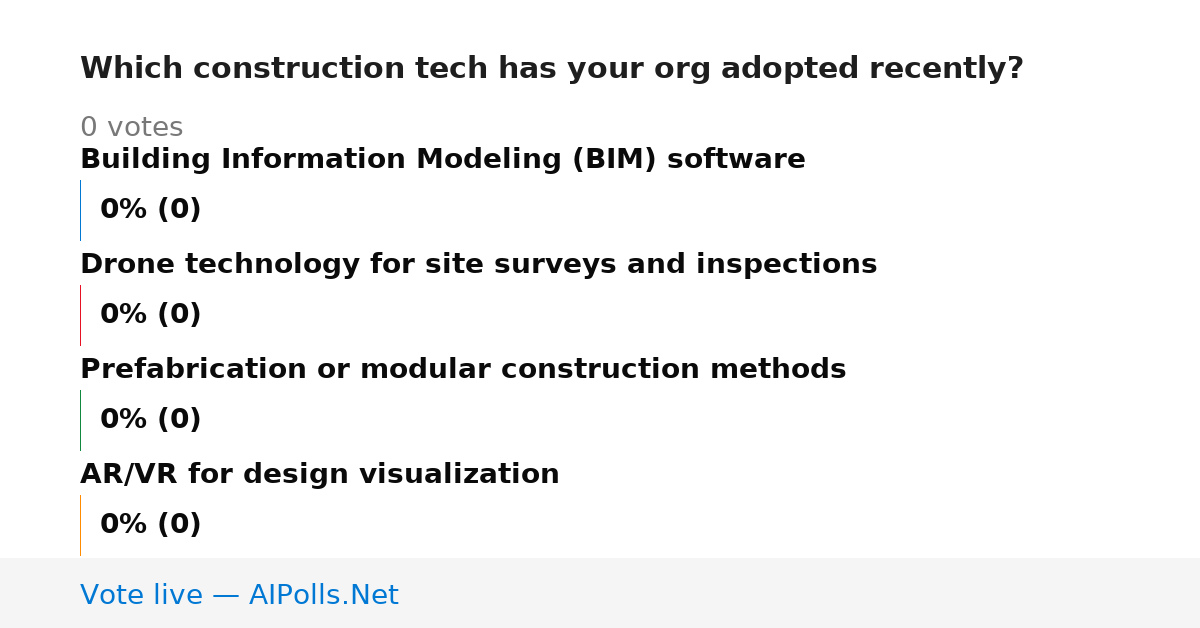 Which construction tech has your org adopted recently?

0 votes

Building Information Modeling (BIM) software

0% (0)

Drone technology for site surveys and inspections

0% (0)

Prefabrication or modular construction methods

0% (0)

AR/VR for design visualization

0% (0)

Vote live — AIPolls.Net